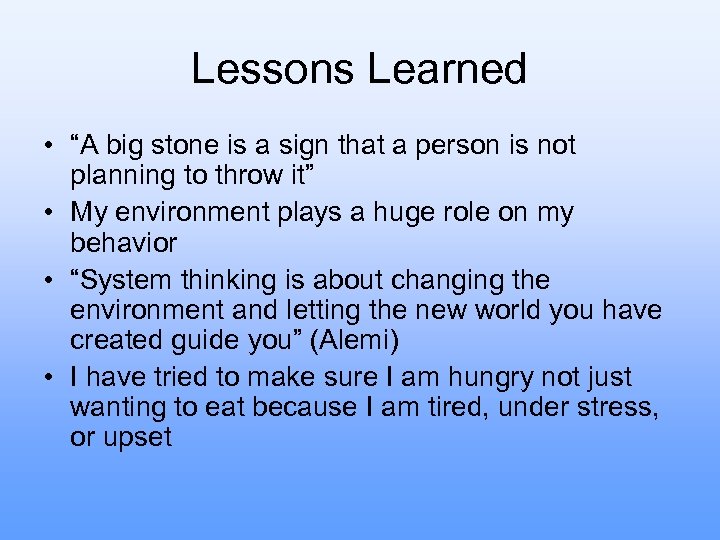 Lessons Learned

• “A big stone is a sign that a person is not planning to throw it”
• My environment plays a huge role on my behavior
• “System thinking is about changing the environment and letting the new world you have created guide you” (Alemi)
• I have tried to make sure I am hungry not just wanting to eat because I am tired, under stress, or upset